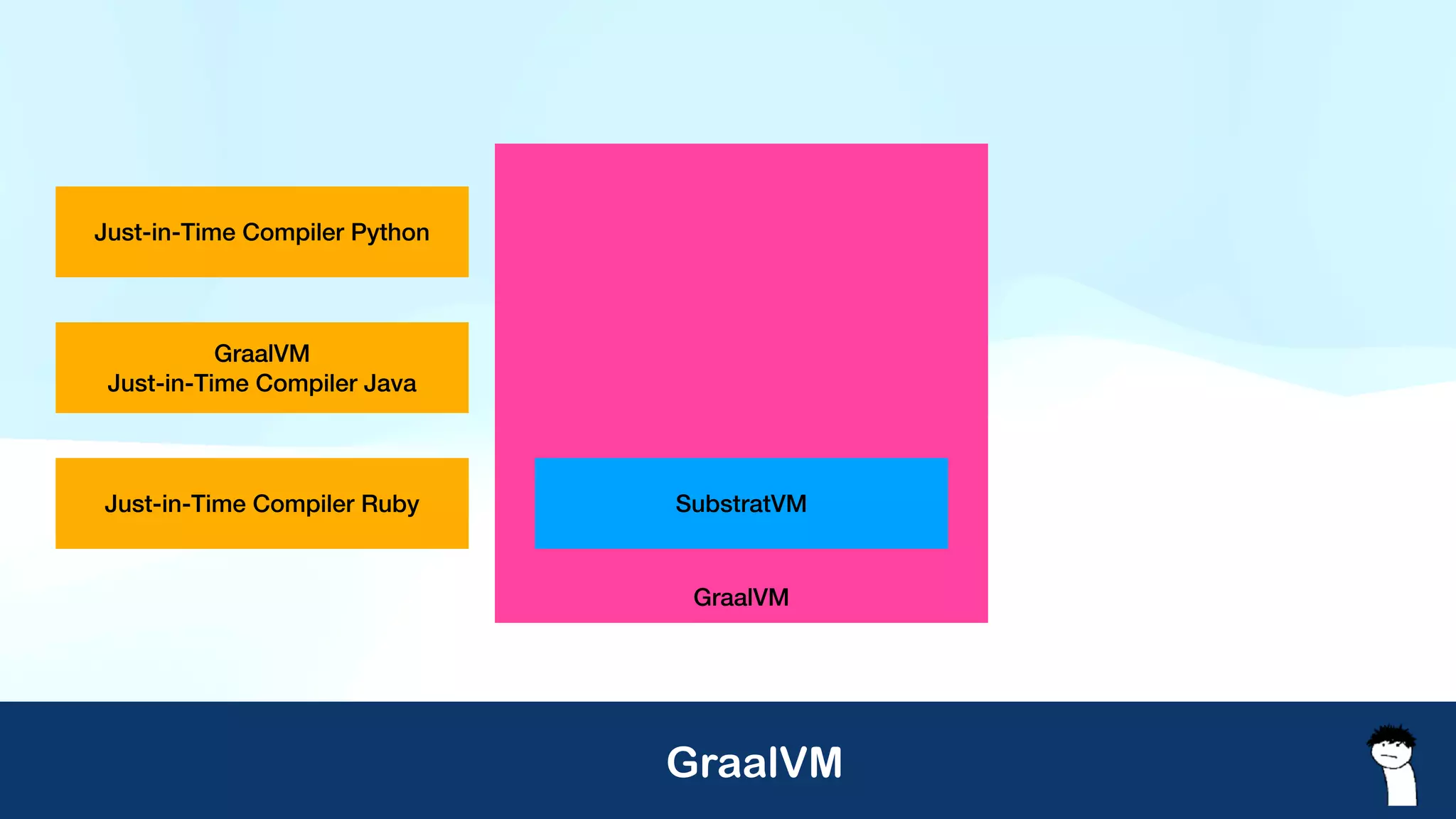 Just-in-Time Compiler Python

GraalVM
Just-in-Time Compiler Java

Just-in-Time Compiler Ruby

SubstratVM

GraalVM

GraalVM